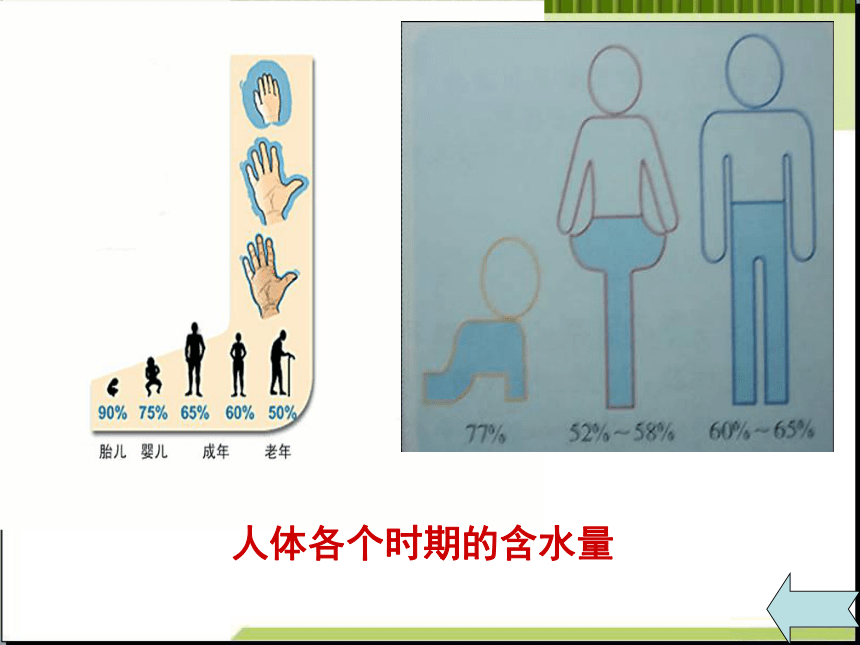 90% 75% 65% 60% 50%

胎儿 婴儿 成年 老年

77% 52%～58% 60%～65%

人体各个时期的含水量